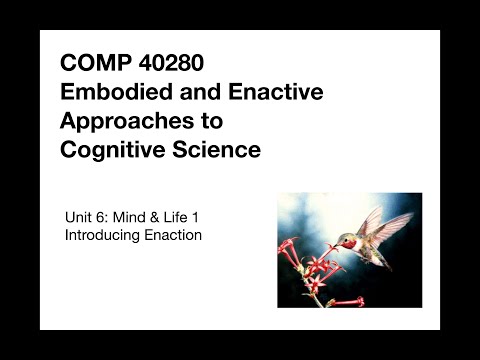 COMP 40280
Embodied and Enactive Approaches to Cognitive Science

Unit 6: Mind & Life 1
Introducing Enaction